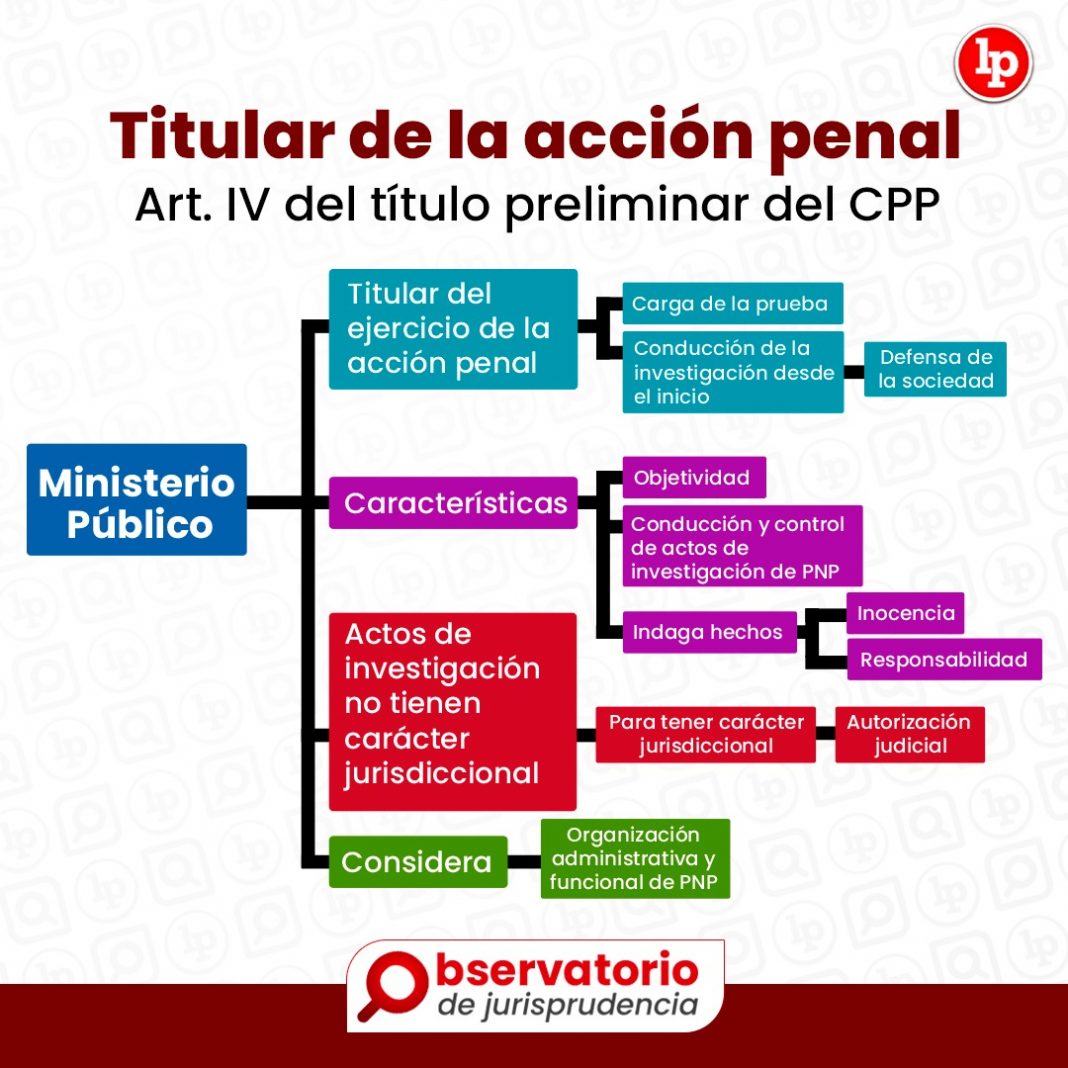 lp

Titular de la acción penal
Art. IV del título preliminar del CPP

Ministerio Público

Titular del ejercicio de la acción penal
Carga de la prueba
Conducción de la investigación desde el inicio
Defensa de la sociedad

Características
Objetividad
Conducción y control de actos de investigación de PNP
Indaga hechos
Inocencia
Responsabilidad

Actos de investigación no tienen carácter jurisdiccional
Para tener carácter jurisdiccional
Autorización judicial

Considera
Organización administrativa y funcional de PNP

Observatorio de jurisprudencia